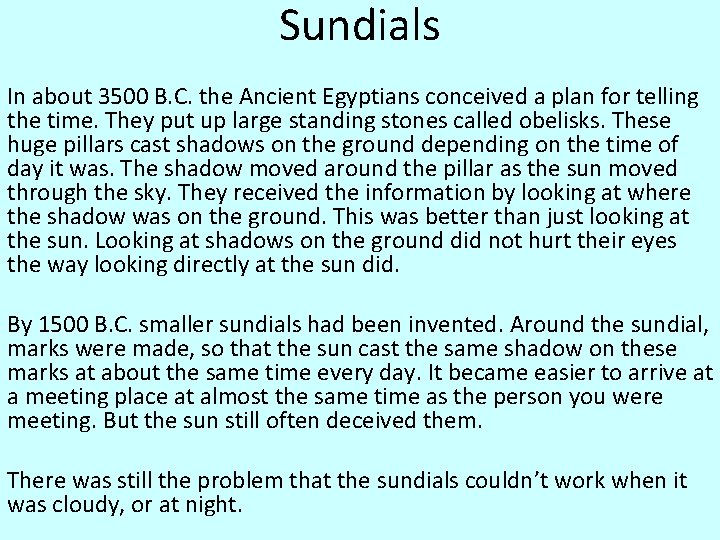 Sundials

In about 3500 B.C. the Ancient Egyptians conceived a plan for telling the time. They put up large standing stones called obelisks. These huge pillars cast shadows on the ground depending on the time of day it was. The shadow moved around the pillar as the sun moved through the sky. They received the information by looking at where the shadow was on the ground. This was better than just looking at the sun. Looking at shadows on the ground did not hurt their eyes the way looking directly at the sun did.

By 1500 B.C. smaller sundials had been invented. Around the sundial, marks were made, so that the sun cast the same shadow on these marks at about the same time every day. It became easier to arrive at a meeting place at almost the same time as the person you were meeting. But the sun still often deceived them.

There was still the problem that the sundials couldn’t work when it was cloudy, or at night.